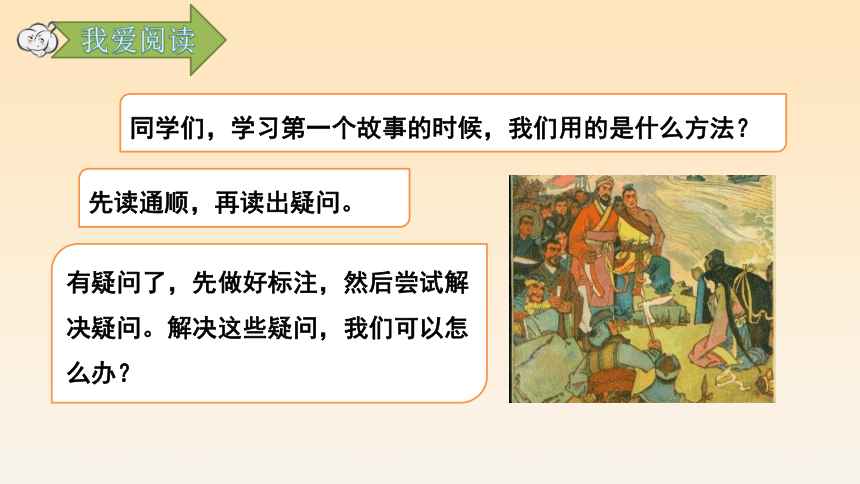 我爱阅读

同学们，学习第一个故事的时候，我们用的是什么方法？

先读通顺，再读出疑问。

有疑问了，先做好标注，然后尝试解决疑问。解决这些疑问，我们可以怎么办？